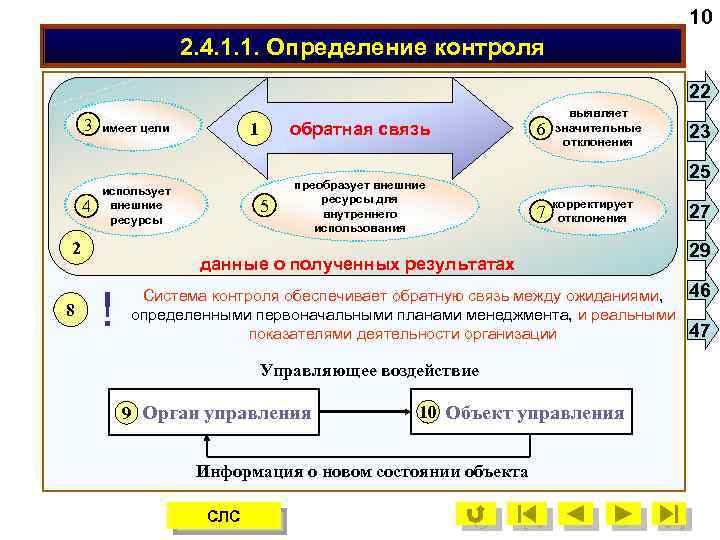 10

2.4.1.1. Определение контроля

22
23
25
27
29
46
47

3 имеет цели

1 обратная связь

6 выявляет значительные отклонения

4 использует внешние ресурсы

5 преобразует внешние ресурсы для внутреннего использования

7 корректирует отклонения

2

данные о полученных результатах

8 ! Система контроля обеспечивает обратную связь между ожиданиями, определенными первоначальными планами менеджмента, и реальными показателями деятельности организаций

Управляющее воздействие

9 Орган управления

10 Объект управления

Информация о новом состоянии объекта

СЛС